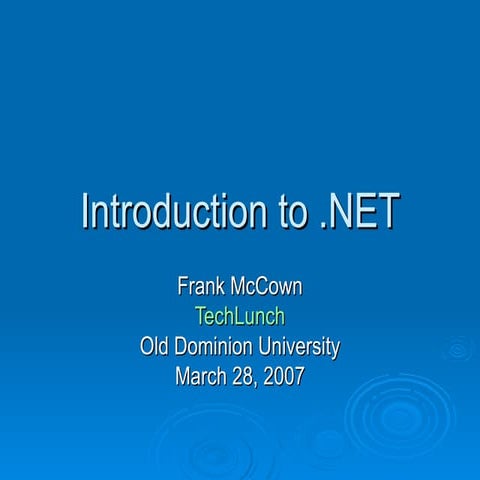 Introduction to .NET

Frank McCown
TechLunch
Old Dominion University
March 28, 2007